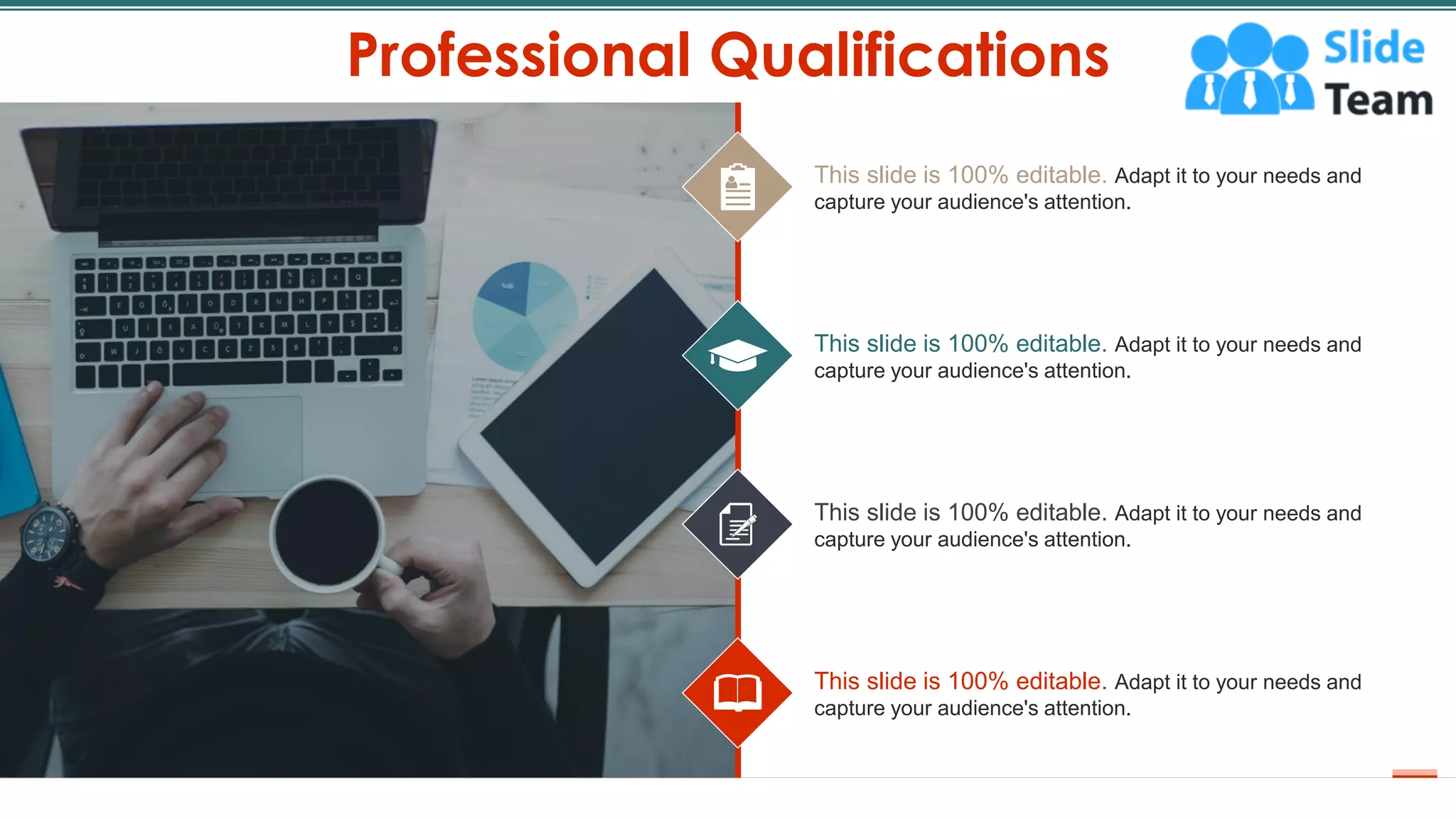 Professional Qualifications

Slide Team

This slide is 100% editable. Adapt it to your needs and capture your audience's attention.

This slide is 100% editable. Adapt it to your needs and capture your audience's attention.

This slide is 100% editable. Adapt it to your needs and capture your audience's attention.

This slide is 100% editable. Adapt it to your needs and capture your audience's attention.